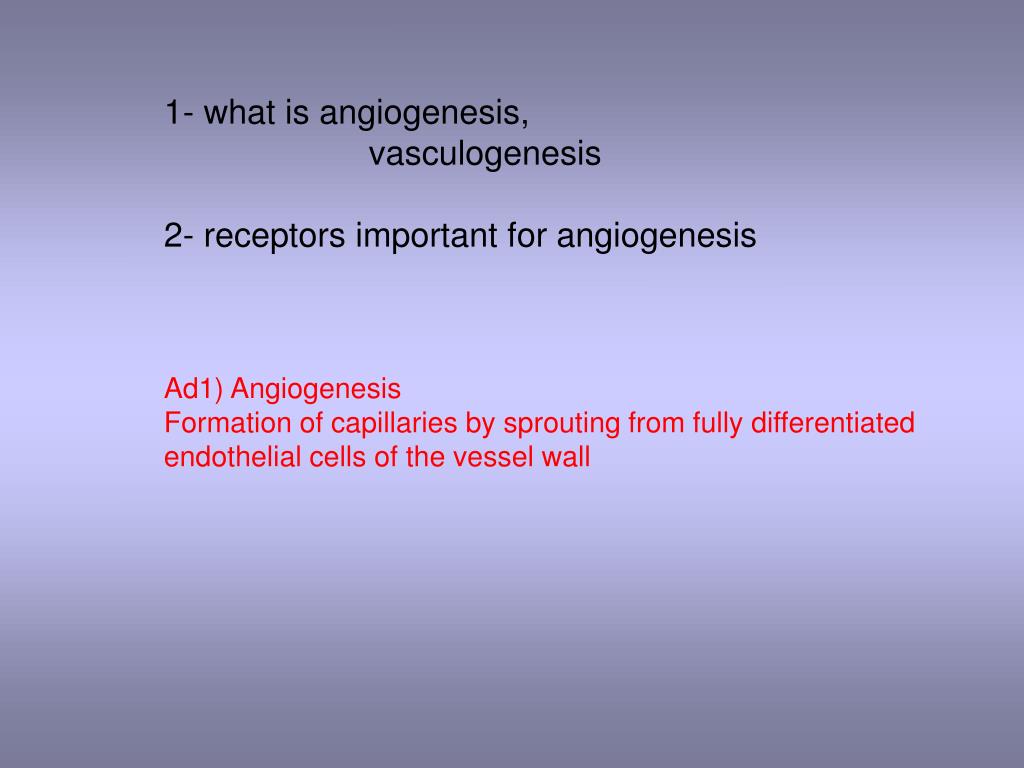 1- what is angiogenesis,
vasculogenesis

2- receptors important for angiogenesis

Ad1) Angiogenesis
Formation of capillaries by sprouting from fully differentiated endothelial cells of the vessel wall